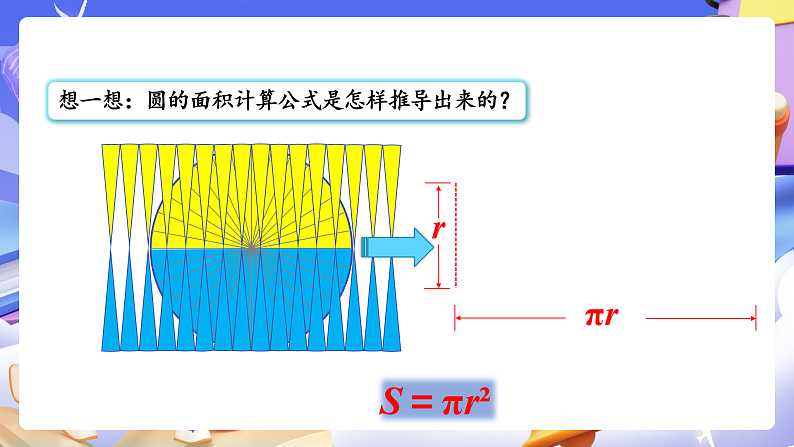 想一想：圆的面积计算公式是怎样推导出来的？

$r$

$\pi r$

$S = \pi r^2$